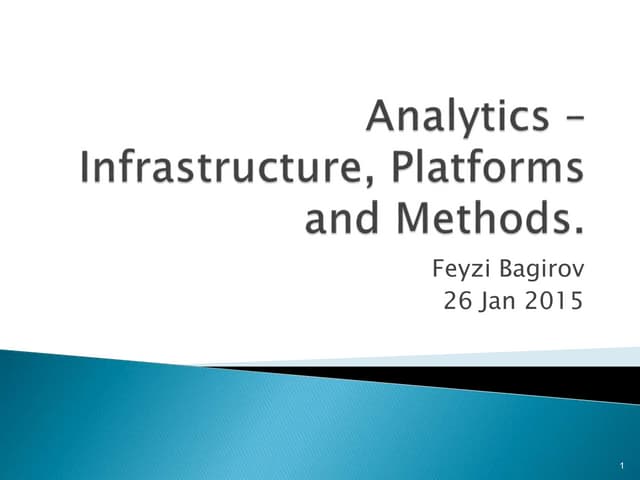 Analytics – Infrastructure, Platforms and Methods.

Feyzi Bagirov
26 Jan 2015

1